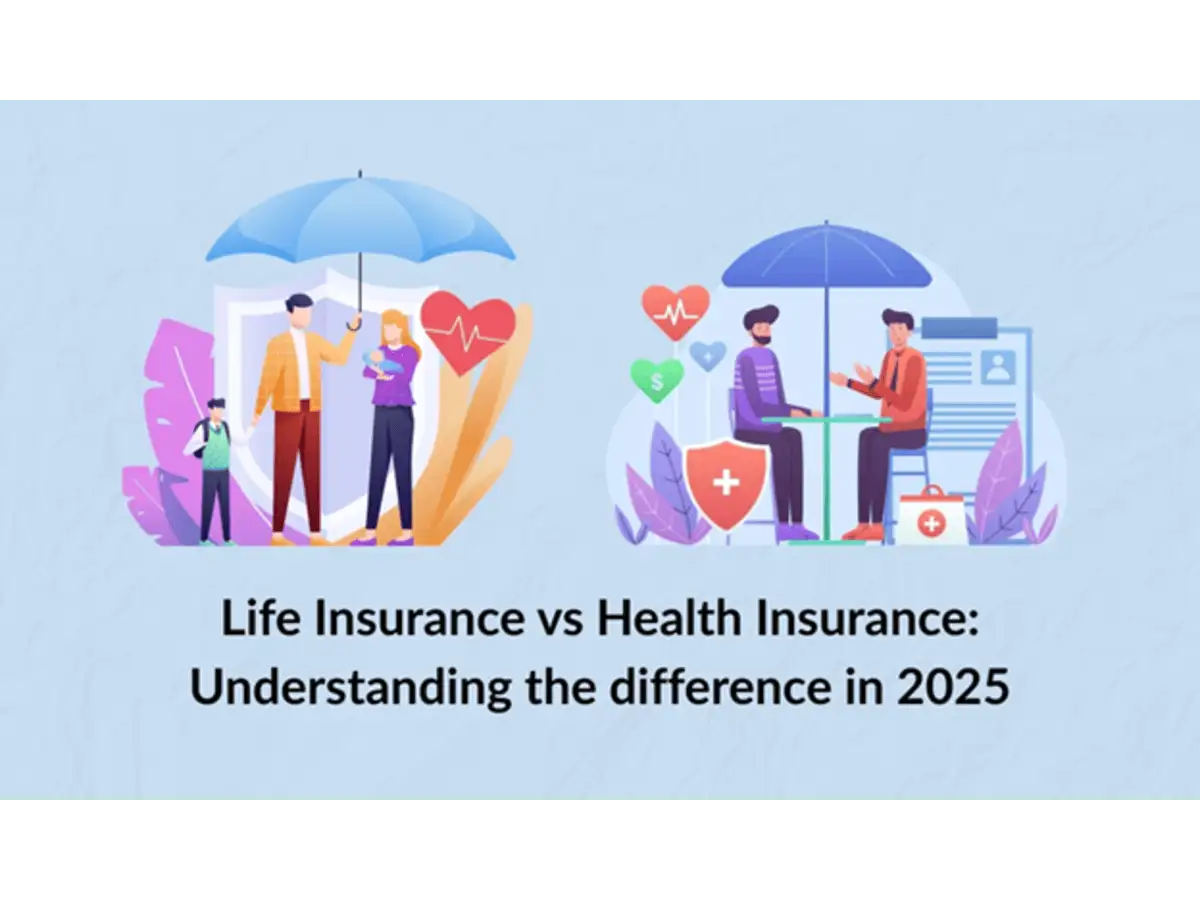 Life Insurance vs Health Insurance: Understanding the difference in 2025